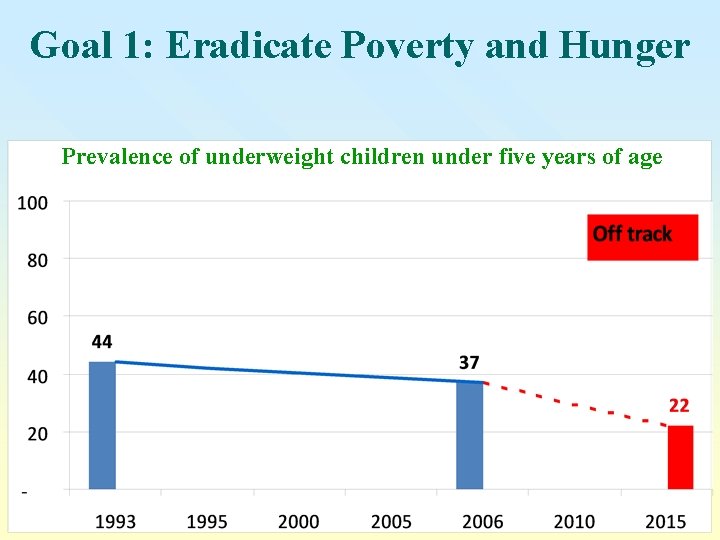 Goal 1: Eradicate Poverty and Hunger

Prevalence of underweight children under five years of age

100
80
60
40
20
-

Off track

44
37
22

1993
1995
2000
2005
2006
2010
2015